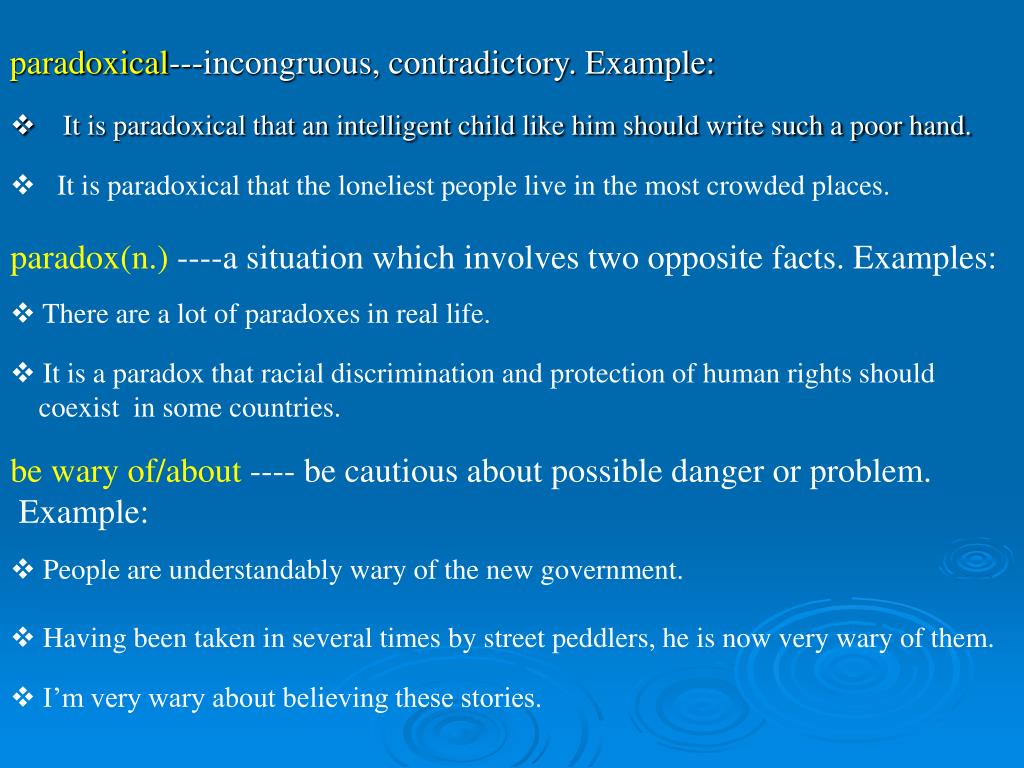 paradoxical---incongruous, contradictory. Example:

❖ It is paradoxical that an intelligent child like him should write such a poor hand.

❖ It is paradoxical that the loneliest people live in the most crowded places.

paradox(n.) ----a situation which involves two opposite facts. Examples:

❖ There are a lot of paradoxes in real life.

❖ It is a paradox that racial discrimination and protection of human rights should coexist in some countries.

be wary of/about ---- be cautious about possible danger or problem. Example:

❖ People are understandably wary of the new government.

❖ Having been taken in several times by street peddlers, he is now very wary of them.

❖ I'm very wary about believing these stories.